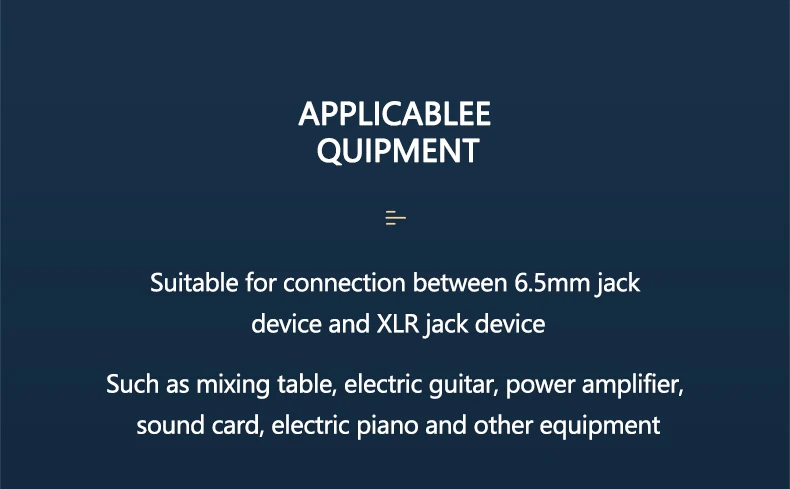 APPLICABLEE
QUIPMENT

Suitable for connection between 6.5mm jack device and XLR jack device

Such as mixing table, electric guitar, power amplifier, sound card, electric piano and other equipment